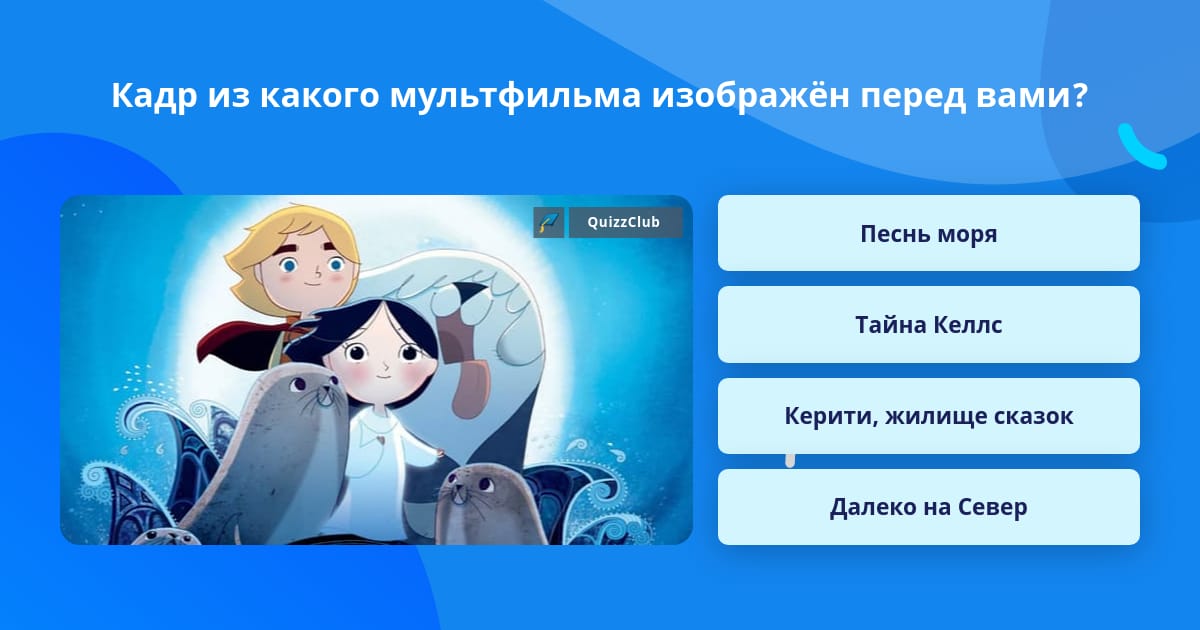 Кадр из какого мультфильма изображён перед вами?

QuizzClub

Песнь моря

Тайна Келлс

Керити, жилище сказок

Далеко на Север